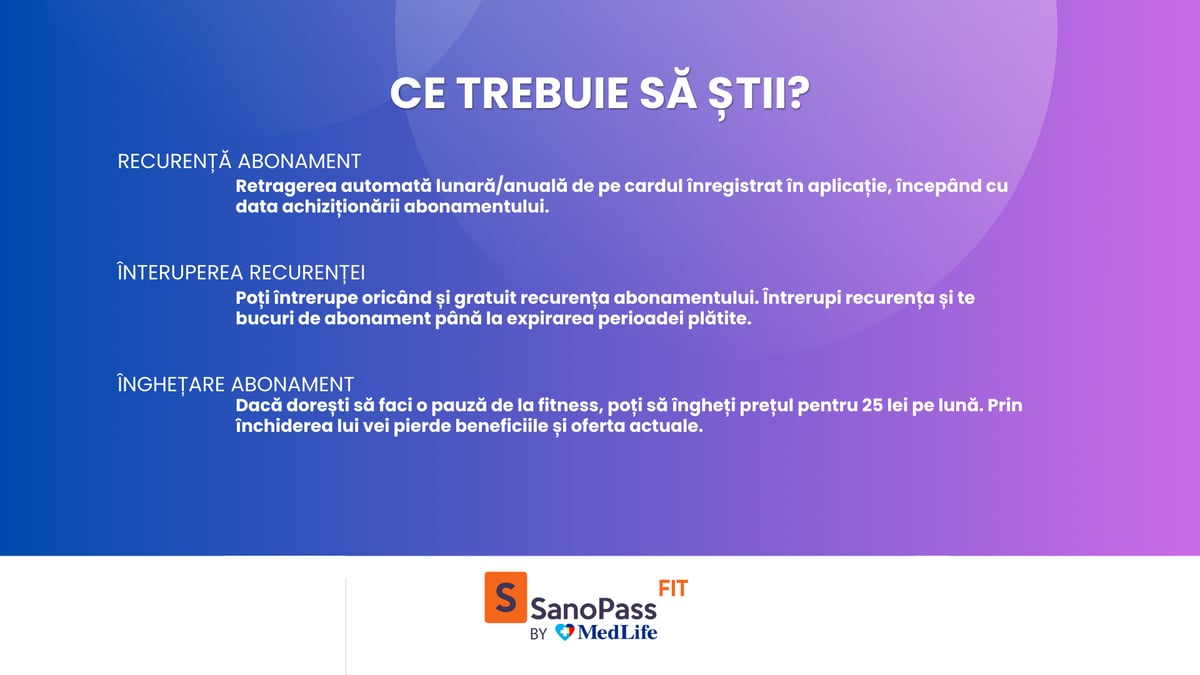 CE TREBUIE SĂ ȘTII?

RECURENȚĂ ABONAMENT

Retragerea automată lunară/anuală de pe cardul înregistrat în aplicație, începând cu data achiziționării abonamentului.

ÎNTERUPEREA RECURENȚEI

Poți întrerupe oricând și gratuit recurența abonamentului. Întrerupi recurența și te bucuri de abonament până la expirarea perioadei plătite.

ÎNGHEȚARE ABONAMENT

Dacă dorești să faci o pauză de la fitness, poți să îngheți prețul pentru 25 lei pe lună. Prin închiderea lui vei pierde beneficiile și oferta actuale.

S SanoPass FIT
BY MedLife